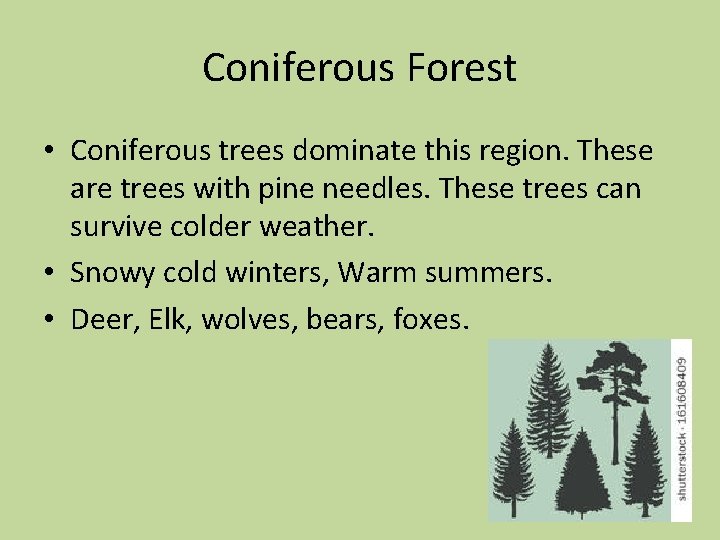 Coniferous Forest

• Coniferous trees dominate this region. These are trees with pine needles. These trees can survive colder weather.

• Snowy cold winters, Warm summers.

• Deer, Elk, wolves, bears, foxes.

shutterstock · 161608409